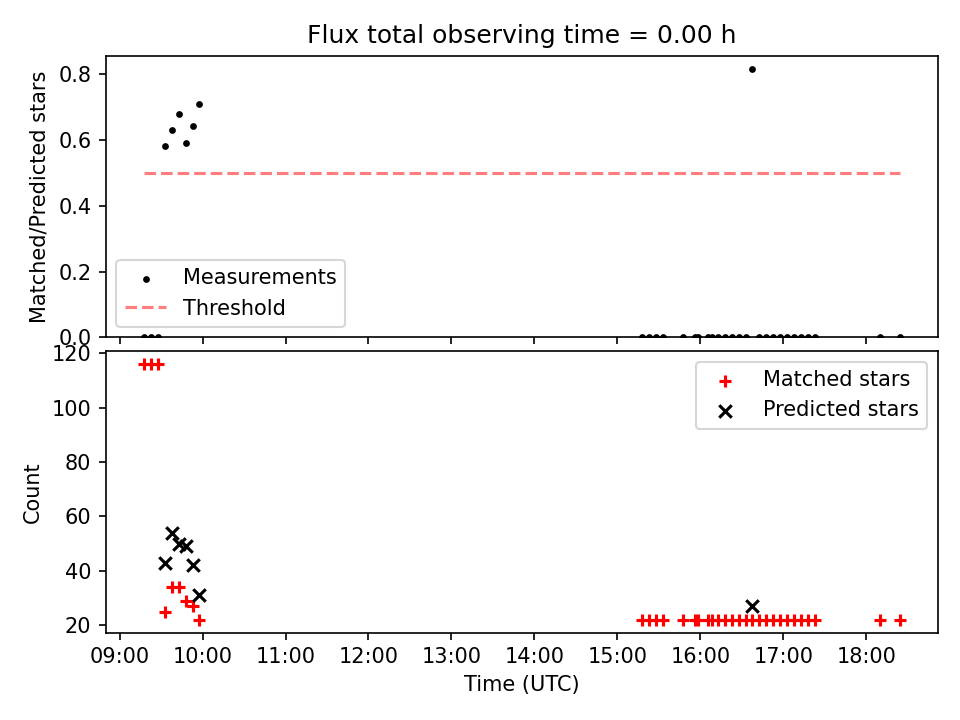 Flux total observing time = 0.00 h

Matched/Predicted stars

0.8
0.6
0.4
0.2
0.0

Measurements
Threshold

Count

120
100
80
60
40
20

Matched stars
Predicted stars

09:00 10:00 11:00 12:00 13:00 14:00 15:00 16:00 17:00 18:00

Time (UTC)